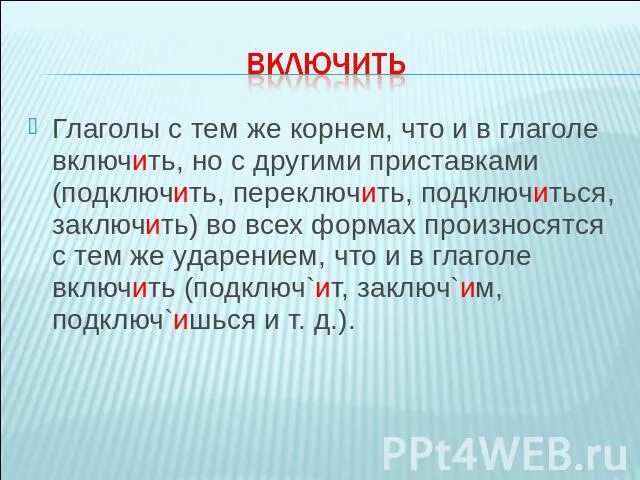 ВКЛЮЧИТЬ

Глаголы с тем же корнем, что и в глаголе включить, но с другими приставками (подключить, переключить, подключиться, заключить) во всех формах произносятся с тем же ударением, что и в глаголе включить (подключ`ит, заключ`им, подключ`ишься и т. д.).

PPt4WEB.ru